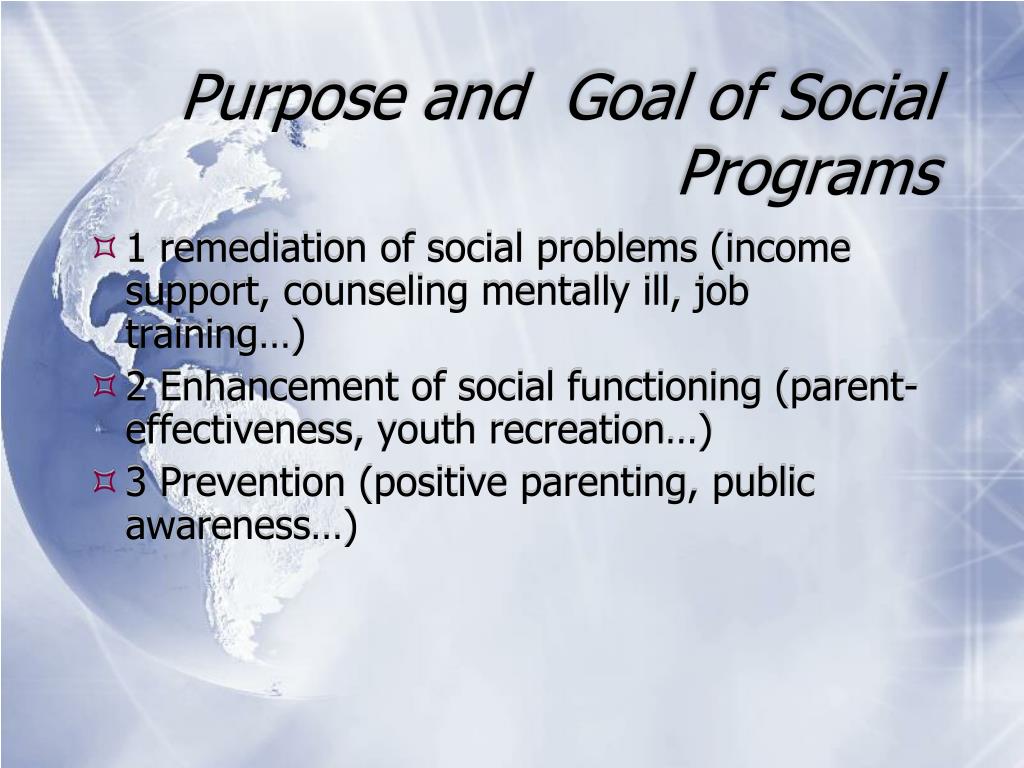 Purpose and Goal of Social Programs

1 remediation of social problems (income support, counseling mentally ill, job training…)

2 Enhancement of social functioning (parent-effectiveness, youth recreation…)

3 Prevention (positive parenting, public awareness…)